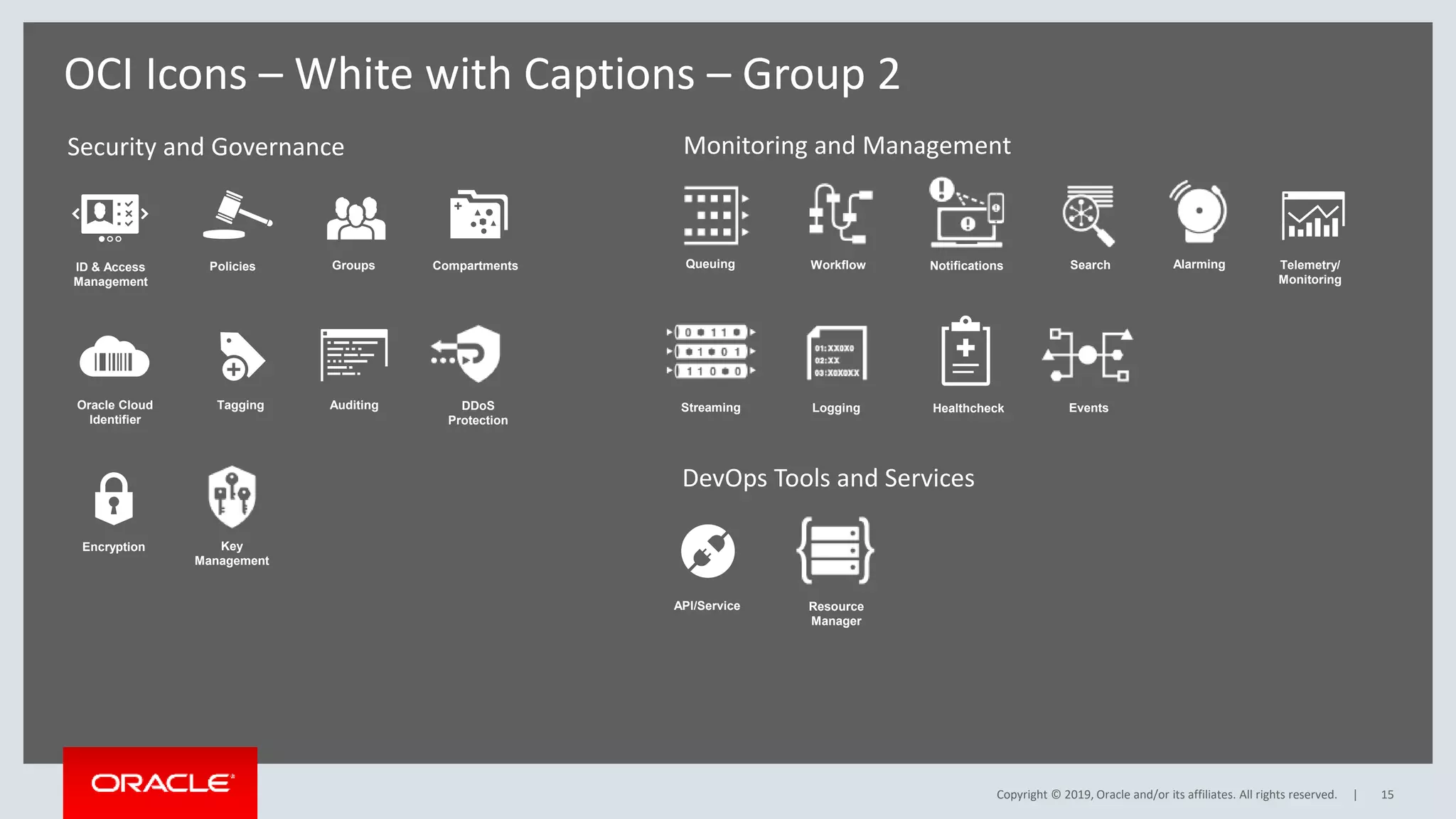 OCI Icons – White with Captions – Group 2

Security and Governance

ID & Access Management

Policies

Groups

Compartments

Oracle Cloud Identifier

Tagging

Auditing

DDoS Protection

Encryption

Key Management

Monitoring and Management

Queuing

Workflow

Notifications

Search

Alarming

Telemetry/ Monitoring

0 1 1
1 0 1
1 1 0 0

Streaming

01:XX0X0
02:XX
03:X0X0XX

Logging

Healthcheck

Events

DevOps Tools and Services

API/Service

Resource Manager

ORACLE

Copyright © 2019, Oracle and/or its affiliates. All rights reserved. | 15